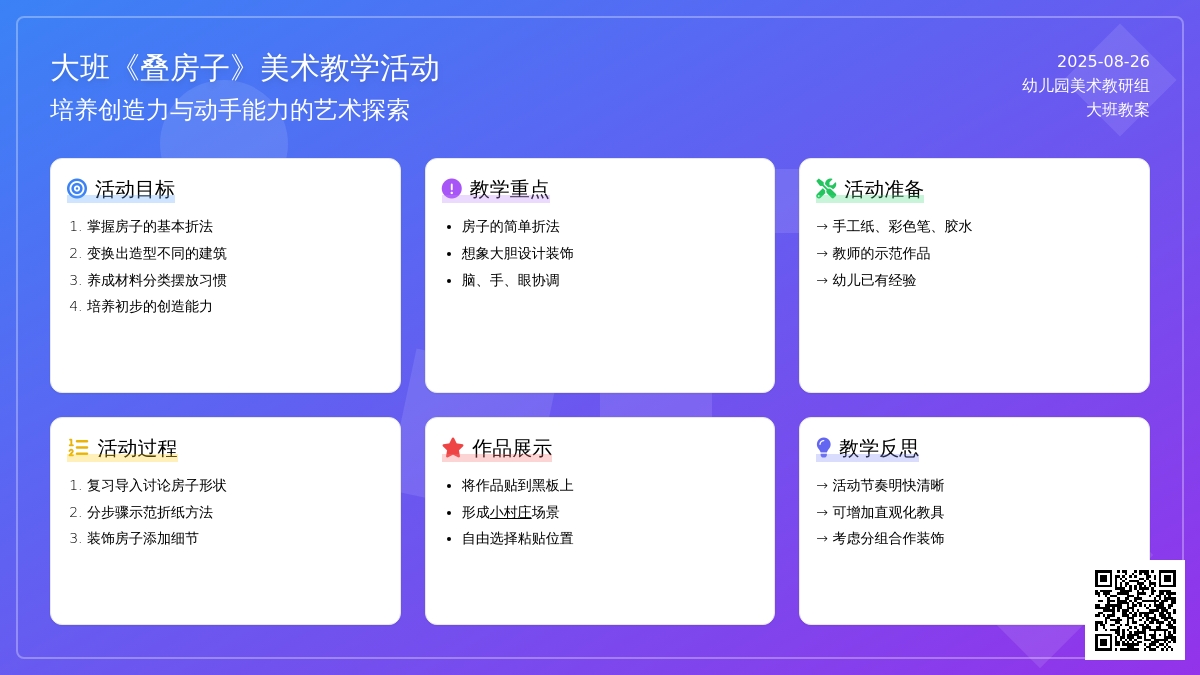 大班《叠房子》美术教学活动
培养创造力与动手能力的艺术探索

2025-08-26
幼儿园美术教研组
大班教案

活动目标
1. 掌握房子的基本折法
2. 变换出造型不同的建筑
3. 养成材料分类摆放习惯
4. 培养初步的创造能力

教学重点
• 房子的简单折法
• 想象大胆设计装饰
• 脑、手、眼协调

活动准备
→ 手工纸、彩色笔、胶水
→ 教师的示范作品
→ 幼儿已有经验

活动过程
1. 复习导入讨论房子形状
2. 分步骤示范折纸方法
3. 装饰房子添加细节

作品展示
• 将作品贴到黑板上
• 形成小村庄场景
• 自由选择粘贴位置

教学反思
→ 活动节奏明快清晰
→ 可增加直观化教具
→ 考虑分组合作装饰